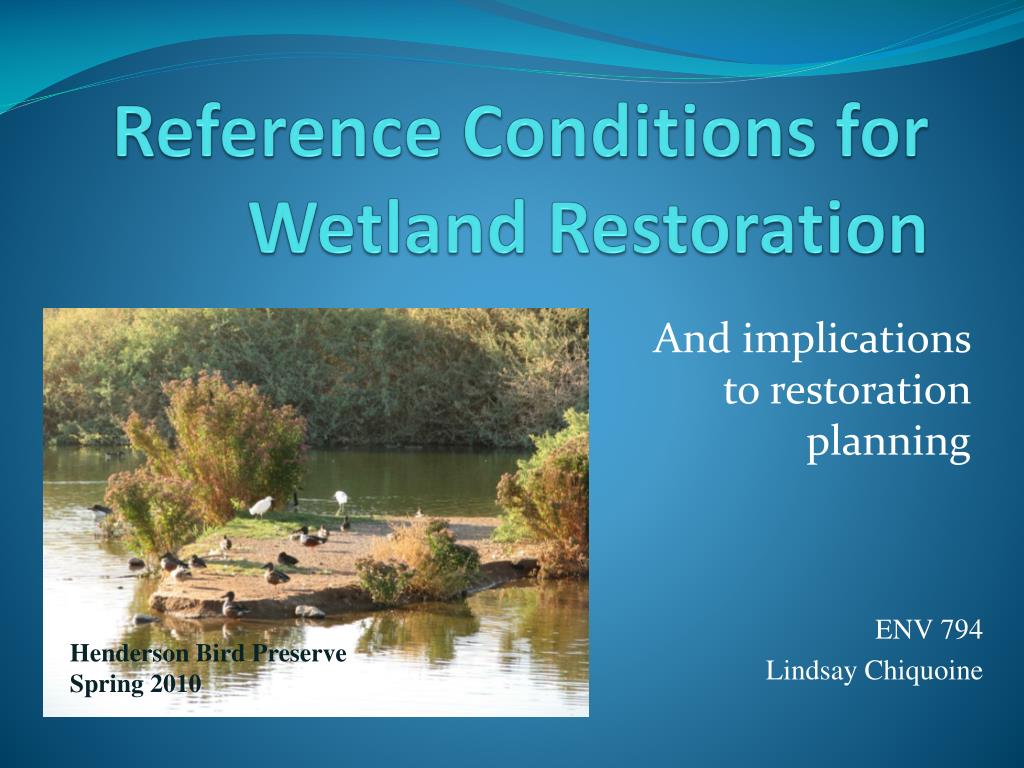 Reference Conditions for Wetland Restoration

And implications to restoration planning

Henderson Bird Preserve
Spring 2010

ENV 794
Lindsay Chiquoine